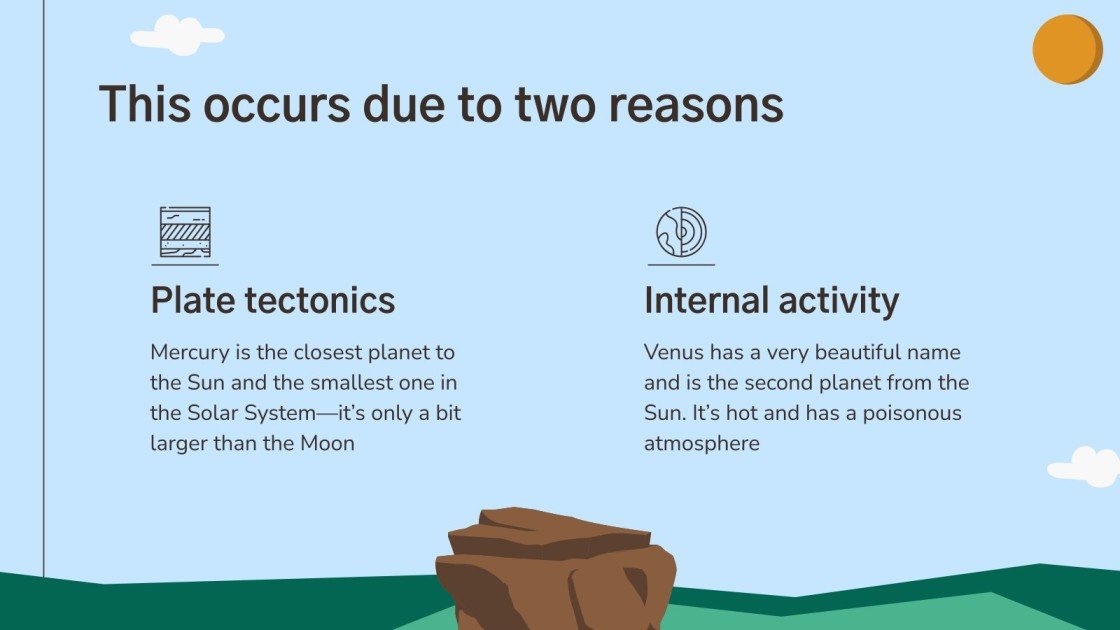 This occurs due to two reasons

Plate tectonics

Mercury is the closest planet to the Sun and the smallest one in the Solar System—it's only a bit larger than the Moon

Internal activity

Venus has a very beautiful name and is the second planet from the Sun. It's hot and has a poisonous atmosphere